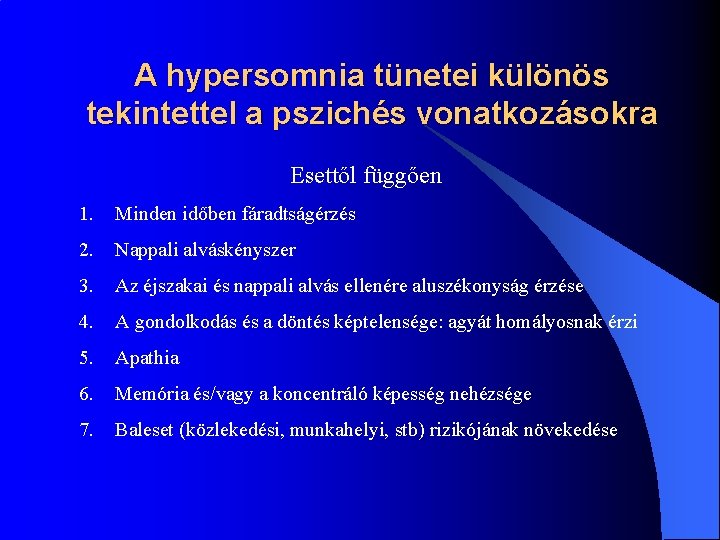 A hypersomnia tünetei különös tekintettel a pszichés vonatkozásokra

Esettől függően

1. Minden időben fáradtságérzés
2. Nappali alváskényszer
3. Az éjszakai és nappali alvás ellenére aluszékonyság érzése
4. A gondolkodás és a döntés képtelensége: agyát homályosnak érzi
5. Apathia
6. Memória és/vagy a koncentráló képesség nehézsége
7. Baleset (közlekedési, munkahelyi, stb) rizikójának növekedése